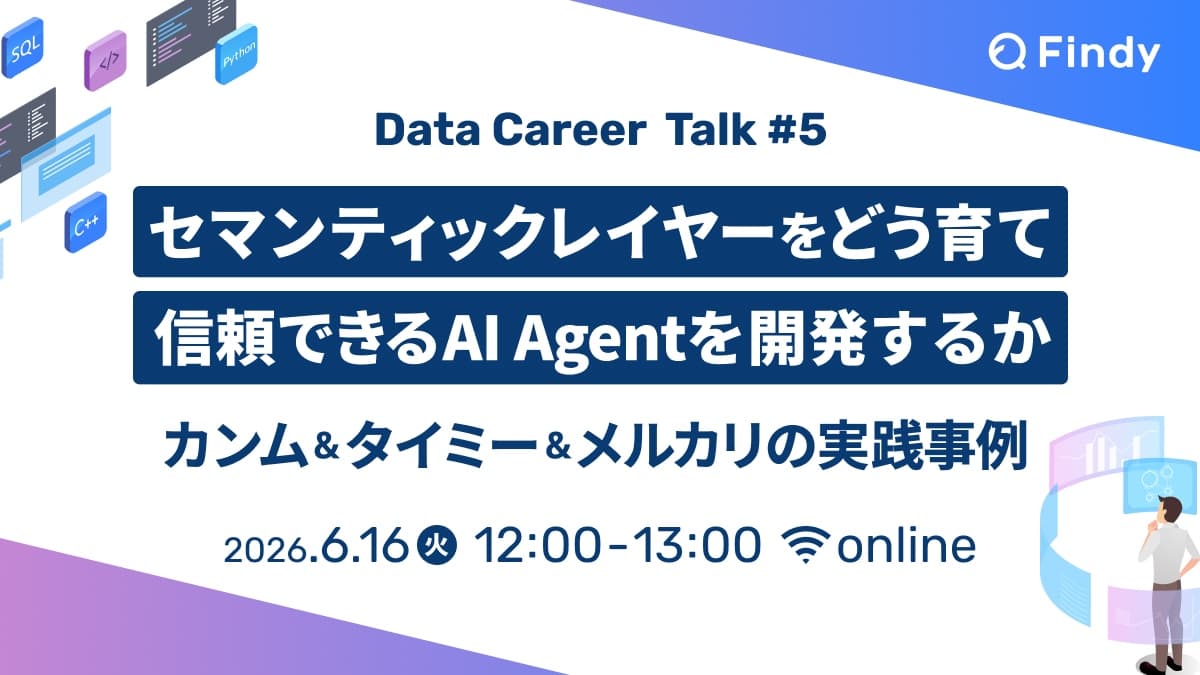 SQL

</>

Python

C++

Findy

Data Career Talk #5

セマンティックレイヤーをどう育て

信頼できるAI Agentを開発するか

カンム&タイミー&メルカリの実践事例

2026.6.16 火 12:00-13:00 online